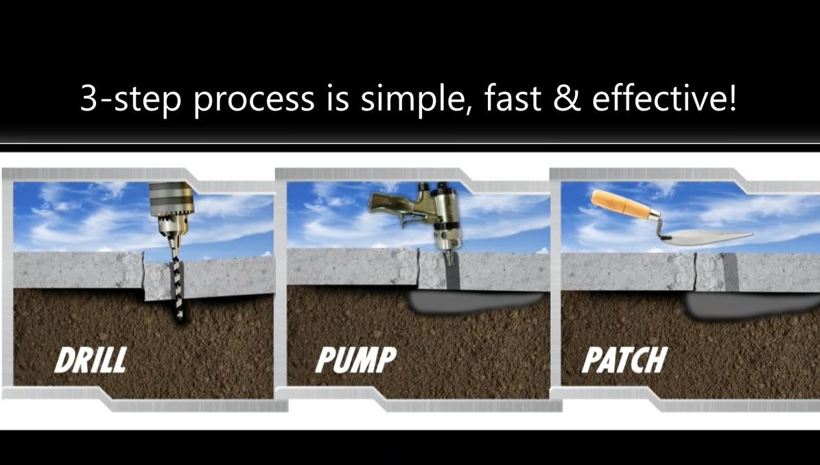 3-step process is simple, fast & effective!

DRILL

PUMP

PATCH